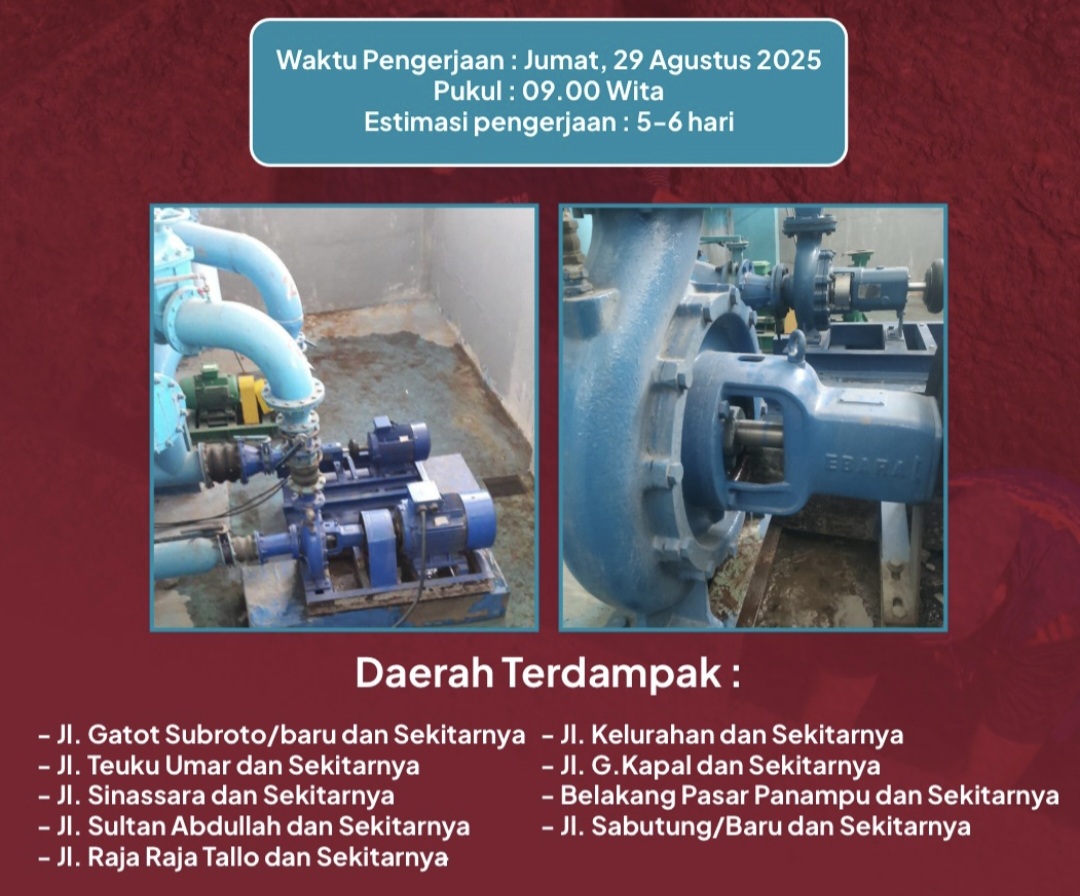 Waktu Pengerjaan : Jumat, 29 Agustus 2025
Pukul : 09.00 Wita
Estimasi pengerjaan : 5-6 hari

EBARA

Daerah Terdampak :

- Jl. Gatot Subroto/baru dan Sekitarnya
- Jl. Teuku Umar dan Sekitarnya
- Jl. Sinassara dan Sekitarnya
- Jl. Sultan Abdullah dan Sekitarnya
- Jl. Raja Raja Tallo dan Sekitarnya

- Jl. Kelurahan dan Sekitarnya
- Jl. G.Kapal dan Sekitarnya
- Belakang Pasar Panampu dan Sekitarnya
- Jl. Sabutung/Baru dan Sekitarnya